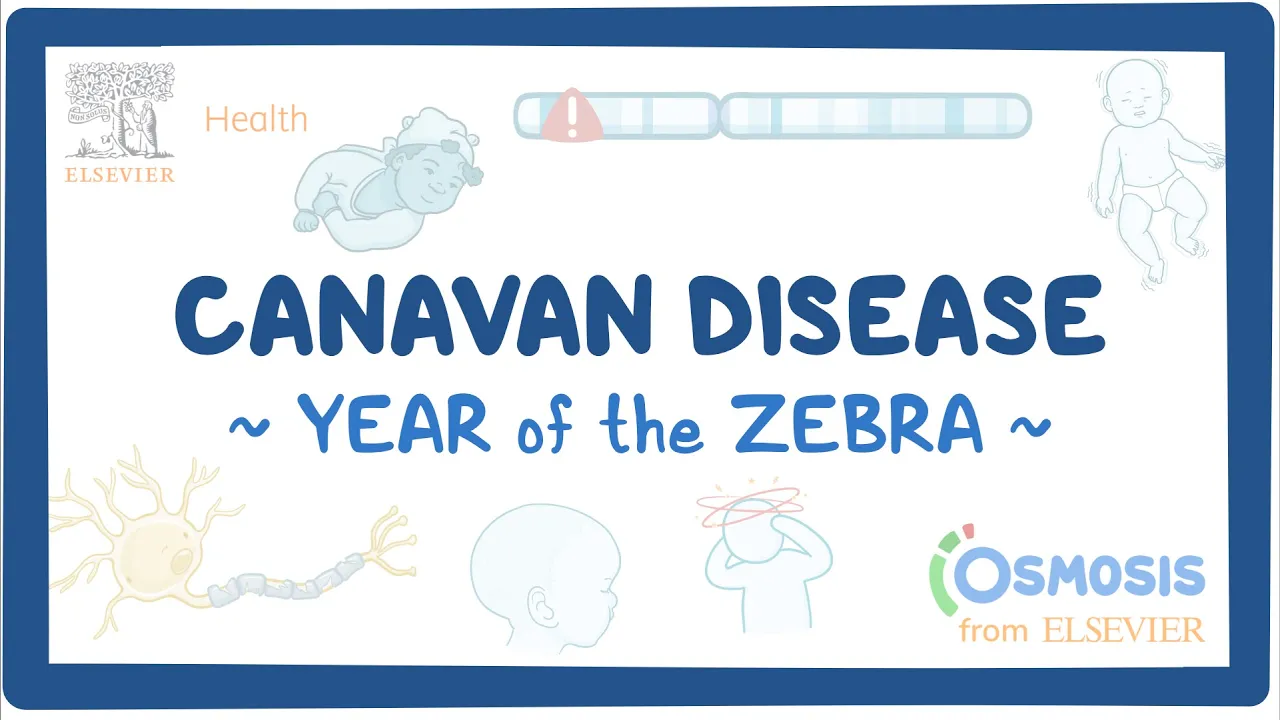 NON SOLUS
ELSEVIER

Health

CANAVAN DISEASE
~ YEAR of the ZEBRA ~

OSMOSIS
from ELSEVIER